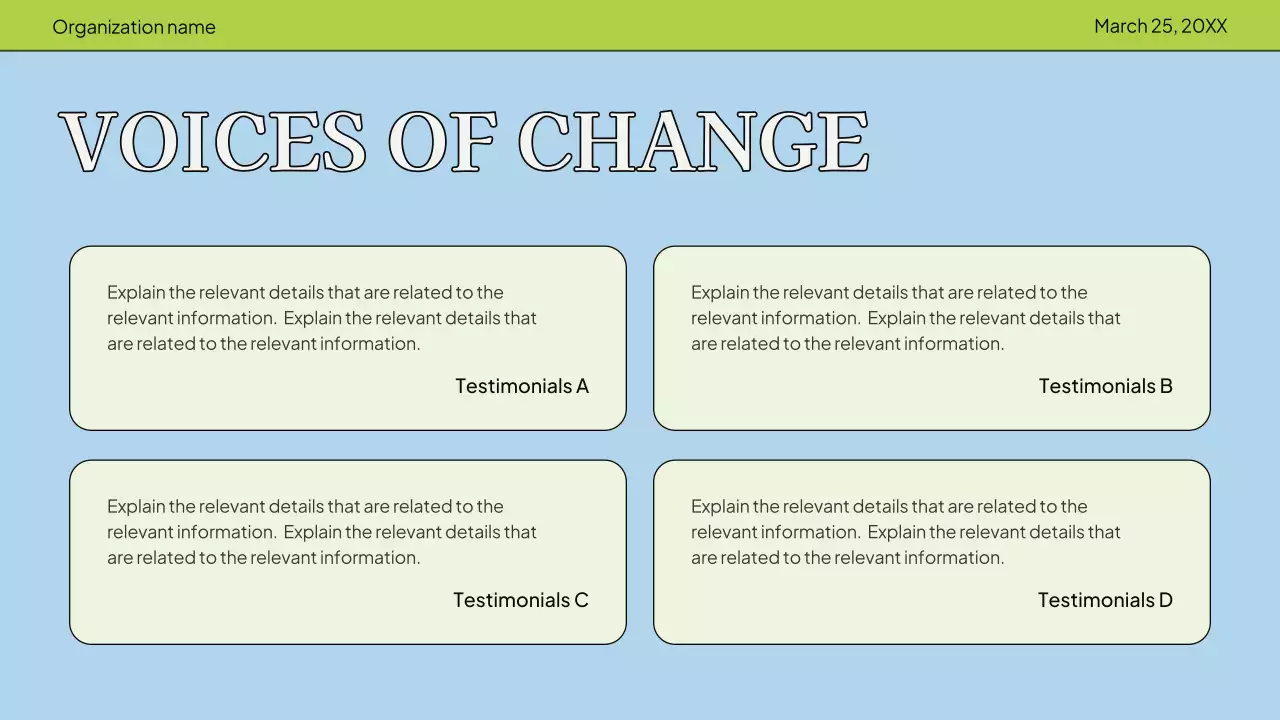 Organization name

March 25, 20XX

VOICES OF CHANGE

Explain the relevant details that are related to the relevant information. Explain the relevant details that are related to the relevant information.

Testimonials A

Explain the relevant details that are related to the relevant information. Explain the relevant details that are related to the relevant information.

Testimonials B

Explain the relevant details that are related to the relevant information. Explain the relevant details that are related to the relevant information.

Testimonials C

Explain the relevant details that are related to the relevant information. Explain the relevant details that are related to the relevant information.

Testimonials D